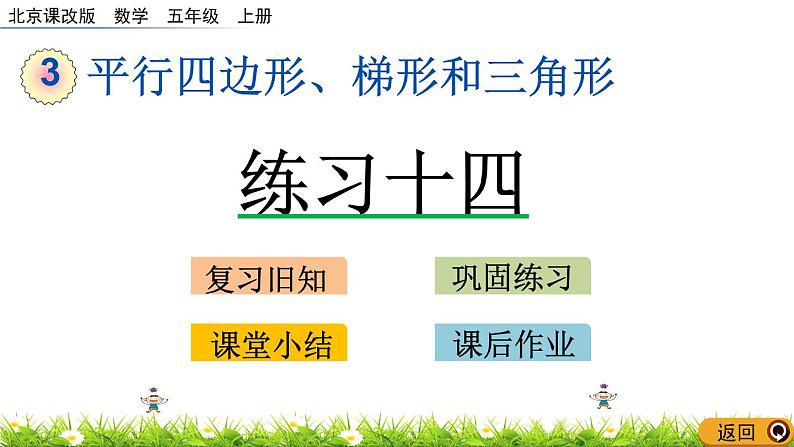 北京课改版　数学　五年级　上册

3 平行四边形、梯形和三角形

练习十四

复习旧知

巩固练习

课堂小结

课后作业

返回